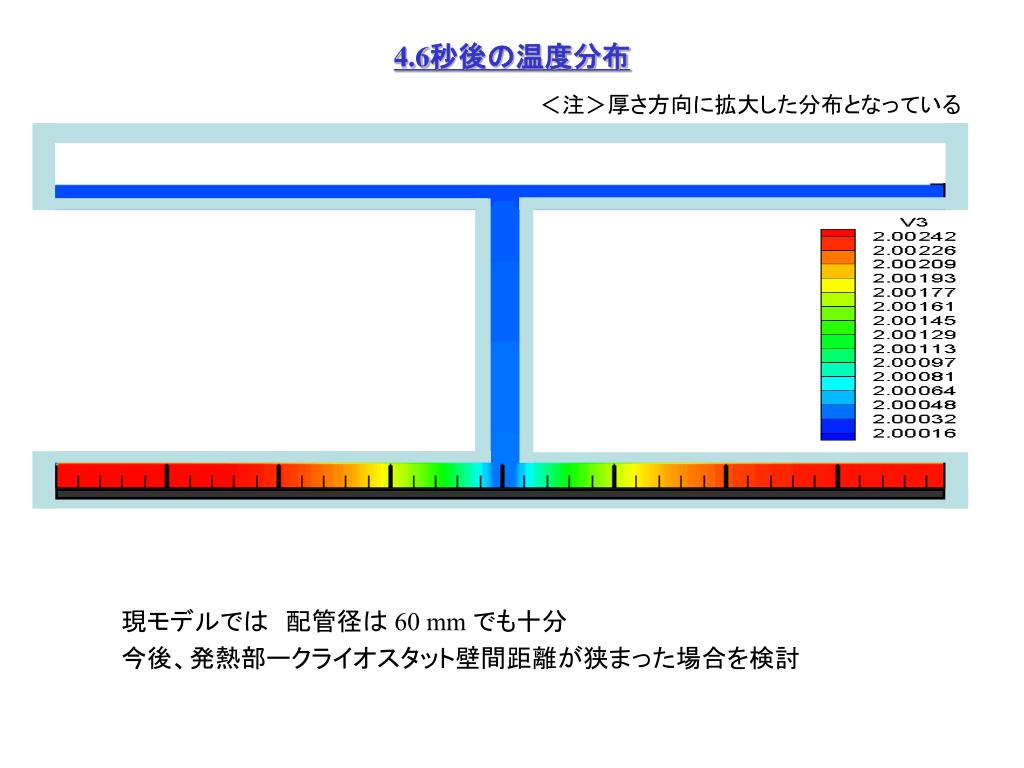 4.6秒後の温度分布

＜注＞厚さ方向に拡大した分布となっている

V3
2.00242
2.00226
2.00209
2.00193
2.00177
2.00161
2.00145
2.00129
2.00113
2.00097
2.00081
2.00064
2.00048
2.00032
2.00016

現モデルでは　配管径は 60 mm でも十分
今後、発熱部ークライオスタット壁間距離が狭まった場合を検討